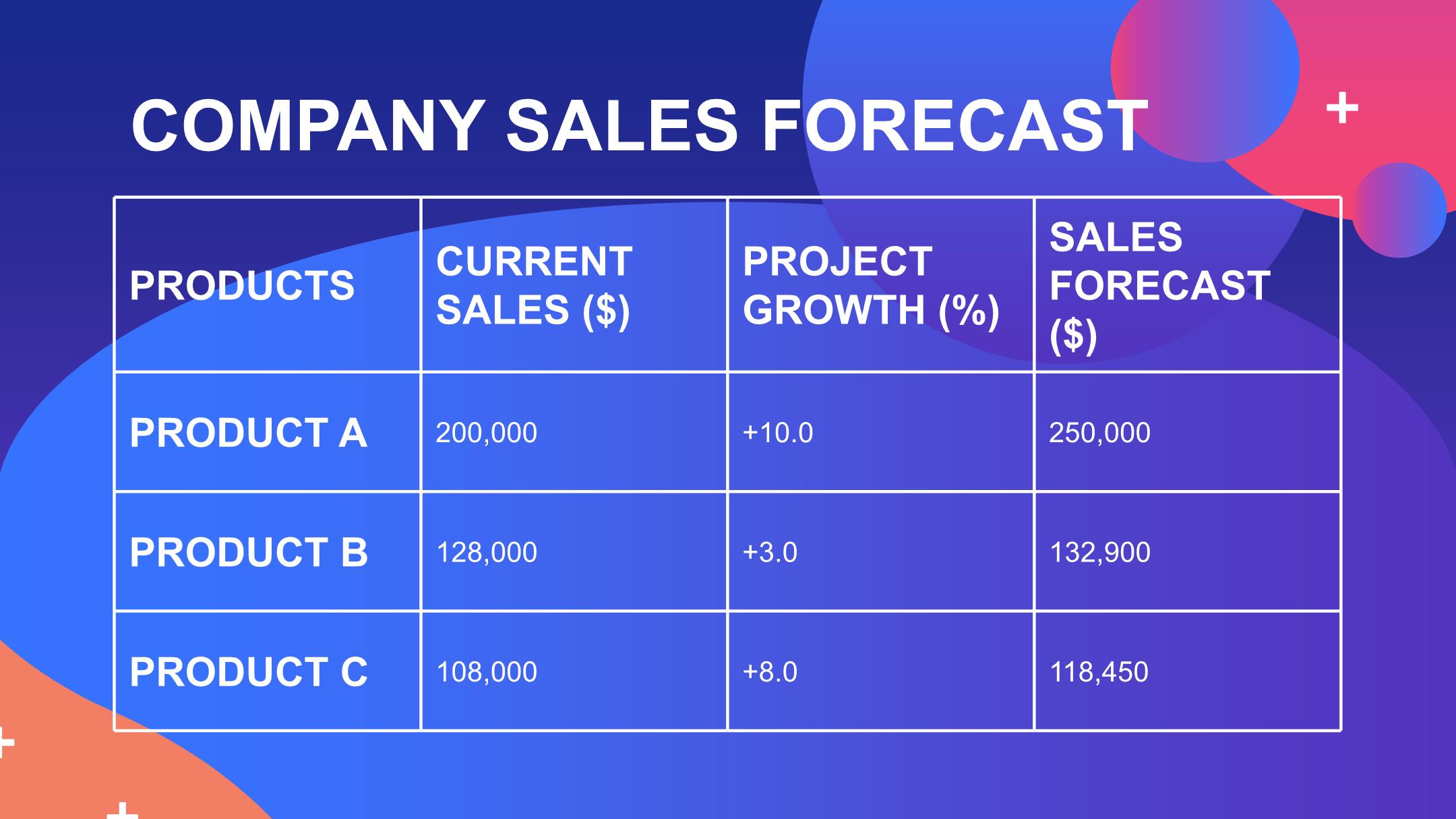 COMPANY SALES FORECAST

| PRODUCTS | CURRENT SALES ($) | PROJECT GROWTH (%) | SALES FORECAST ($) |
|---|---|---|---|
| PRODUCT A | 200,000 | +10.0 | 250,000 |
| PRODUCT B | 128,000 | +3.0 | 132,900 |
| PRODUCT C | 108,000 | +8.0 | 118,450 |